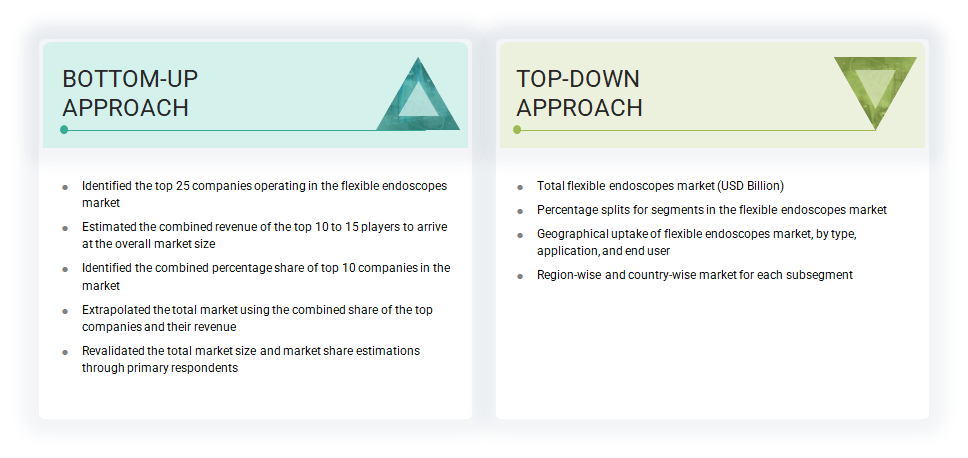 BOTTOM-UP APPROACH

- Identified the top 25 companies operating in the flexible endoscopes market
- Estimated the combined revenue of the top 10 to 15 players to arrive at the overall market size
- Identified the combined percentage share of top 10 companies in the market
- Extrapolated the total market using the combined share of the top companies and their revenue
- Revalidated the total market size and market share estimations through primary respondents

TOP-DOWN APPROACH

- Total flexible endoscopes market (USD Billion)
- Percentage splits for segments in the flexible endoscopes market
- Geographical uptake of flexible endoscopes market, by type, application, and end user
- Region-wise and country-wise market for each subsegment